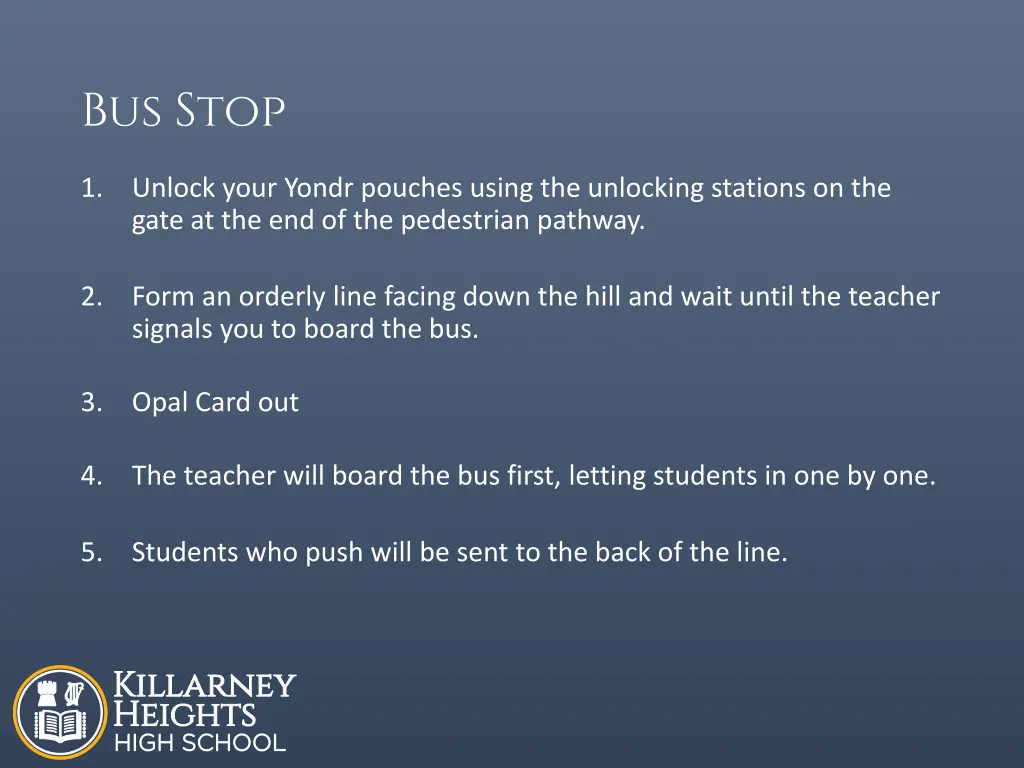 Bus Stop

1. Unlock your Yondr pouches using the unlocking stations on the gate at the end of the pedestrian pathway.

2. Form an orderly line facing down the hill and wait until the teacher signals you to board the bus.

3. Opal Card out

4. The teacher will board the bus first, letting students in one by one.

5. Students who push will be sent to the back of the line.

Killarney Heights
HIGH SCHOOL